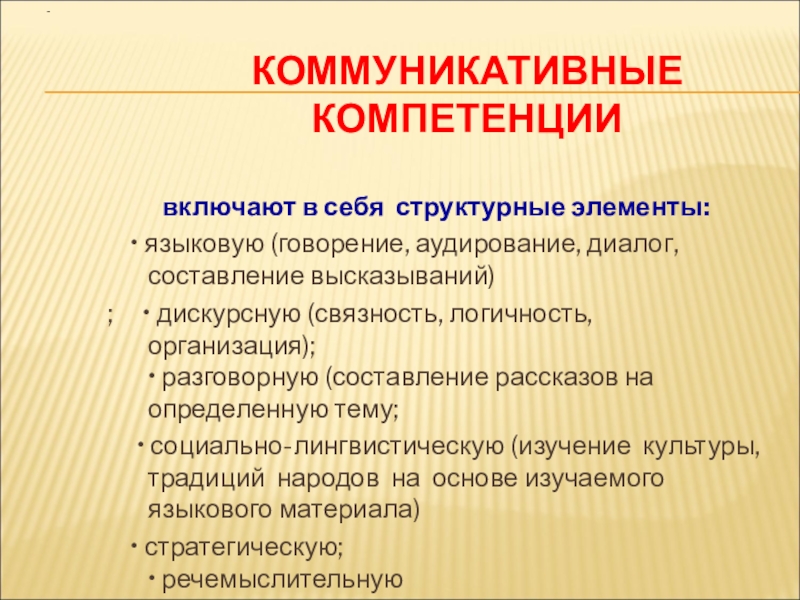 -

КОММУНИКАТИВНЫЕ КОМПЕТЕНЦИИ

включают в себя структурные элементы:

• языковую (говорение, аудирование, диалог, составление высказываний)

; • дискурсную (связность, логичность, организация);

• разговорную (составление рассказов на определенную тему;

• социально-лингвистическую (изучение культуры, традиций народов на основе изучаемого языкового материала)

• стратегическую;

• речемыслительную